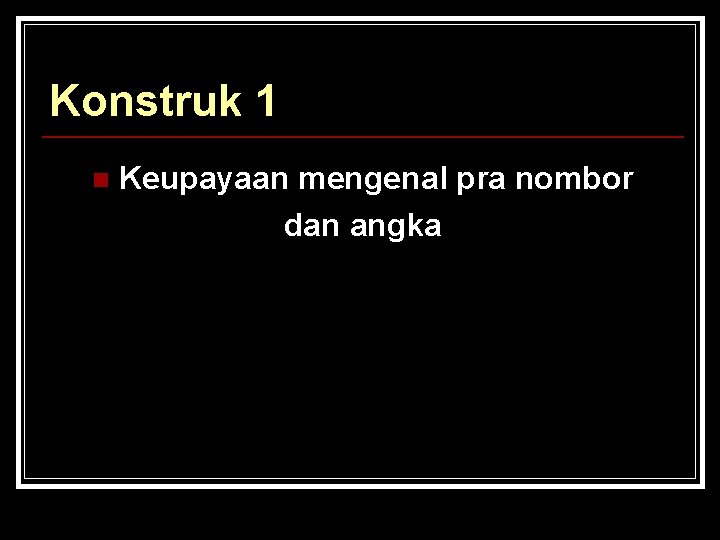 Konstruk 1

Keupayaan mengenal pra nombor dan angka